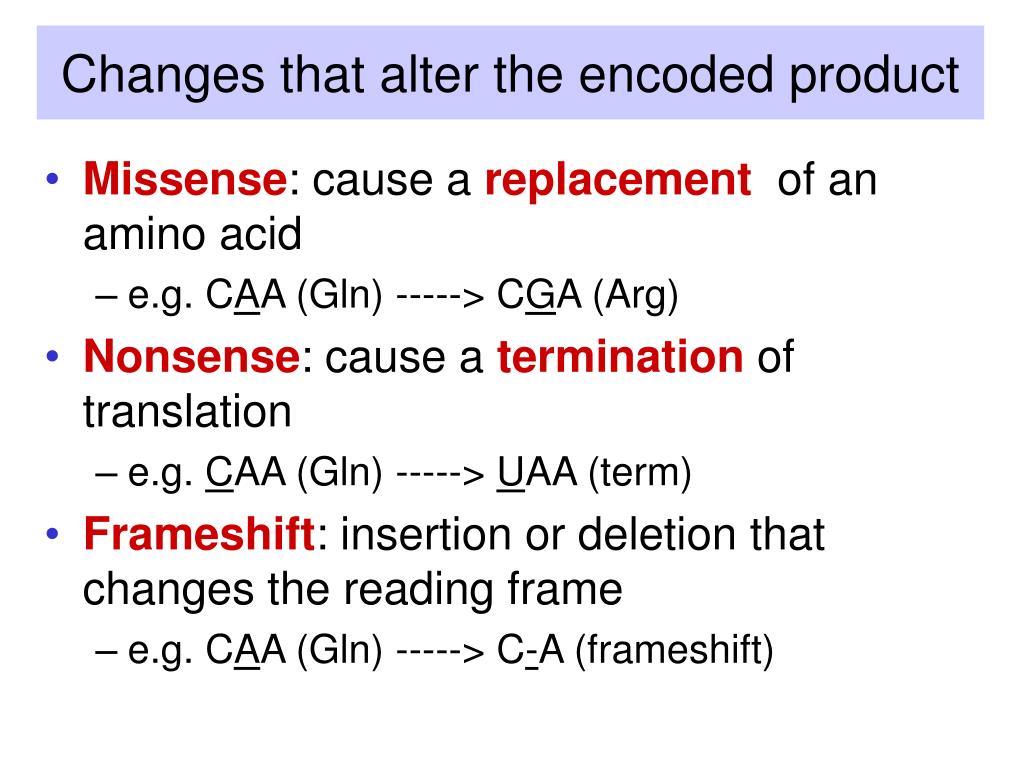 Changes that alter the encoded product

• Missense: cause a replacement of an amino acid
– e.g. CAA (Gln) -----> CGA (Arg)

• Nonsense: cause a termination of translation
– e.g. CAA (Gln) -----> UAA (term)

• Frameshift: insertion or deletion that changes the reading frame
– e.g. CAA (Gln) -----> C-A (frameshift)